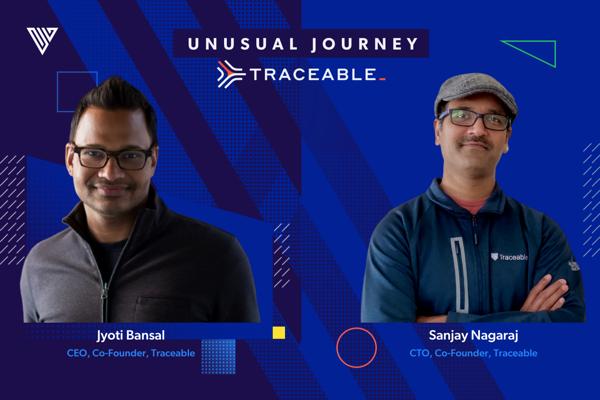 UNUSUAL JOURNEY

TRACEABLE

Traceable

Jyoti Bansal
CEO, Co-Founder, Traceable

Sanjay Nagaraj
CTO, Co-Founder, Traceable